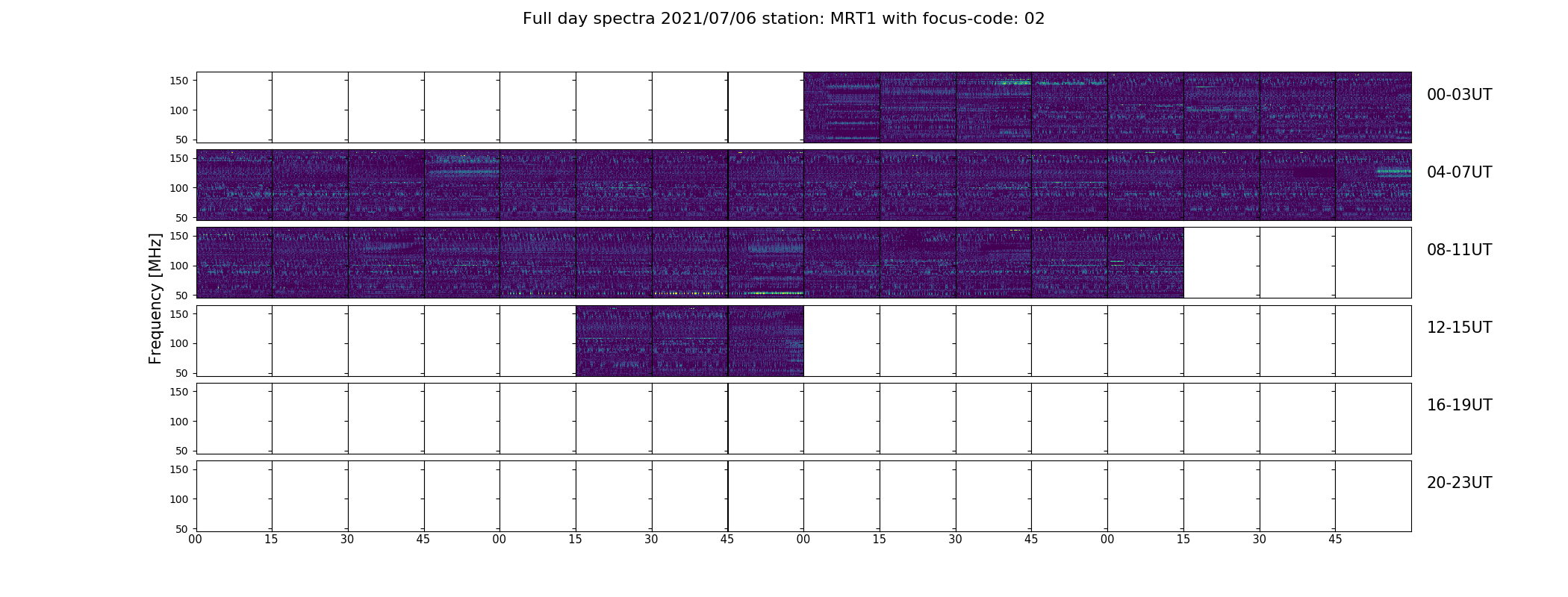 Full day spectra 2021/07/06 station: MRT1 with focus-code: 02

Frequency [MHz]

150
100
50
00-03UT

150
100
50
04-07UT

150
100
50
08-11UT

150
100
50
12-15UT

150
100
50
16-19UT

150
100
50
20-23UT

00 15 30 45 00 15 30 45 00 15 30 45 00 15 30 45